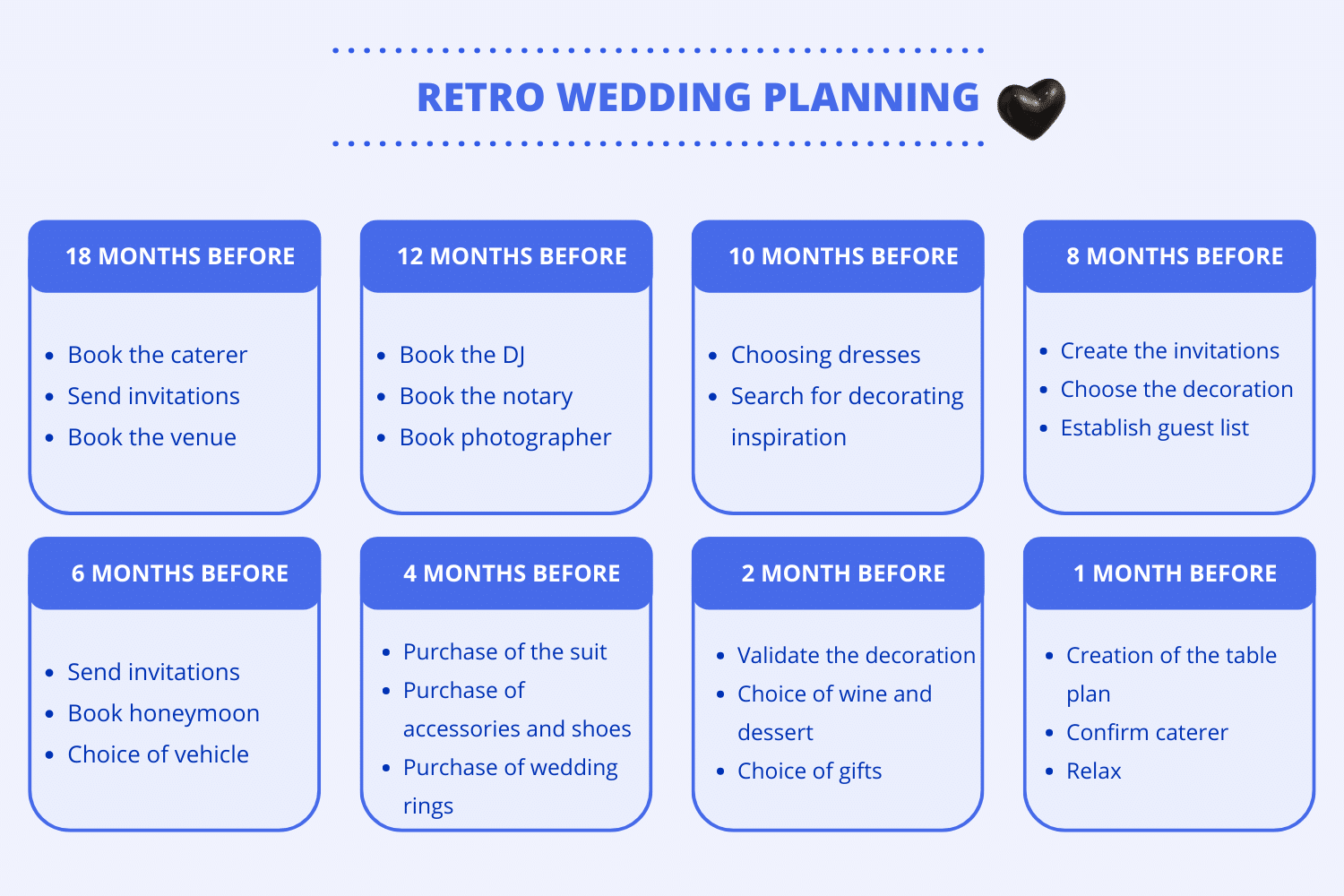 RETRO WEDDING PLANNING

18 MONTHS BEFORE

- Book the caterer
- Send invitations
- Book the venue

12 MONTHS BEFORE

- Book the DJ
- Book the notary
- Book photographer

10 MONTHS BEFORE

- Choosing dresses
- Search for decorating inspiration

8 MONTHS BEFORE

- Create the invitations
- Choose the decoration
- Establish guest list

6 MONTHS BEFORE

- Send invitations
- Book honeymoon
- Choice of vehicle

4 MONTHS BEFORE

- Purchase of the suit
- Purchase of accessories and shoes
- Purchase of wedding rings

2 MONTH BEFORE

- Validate the decoration
- Choice of wine and dessert
- Choice of gifts

1 MONTH BEFORE

- Creation of the table plan
- Confirm caterer
- Relax